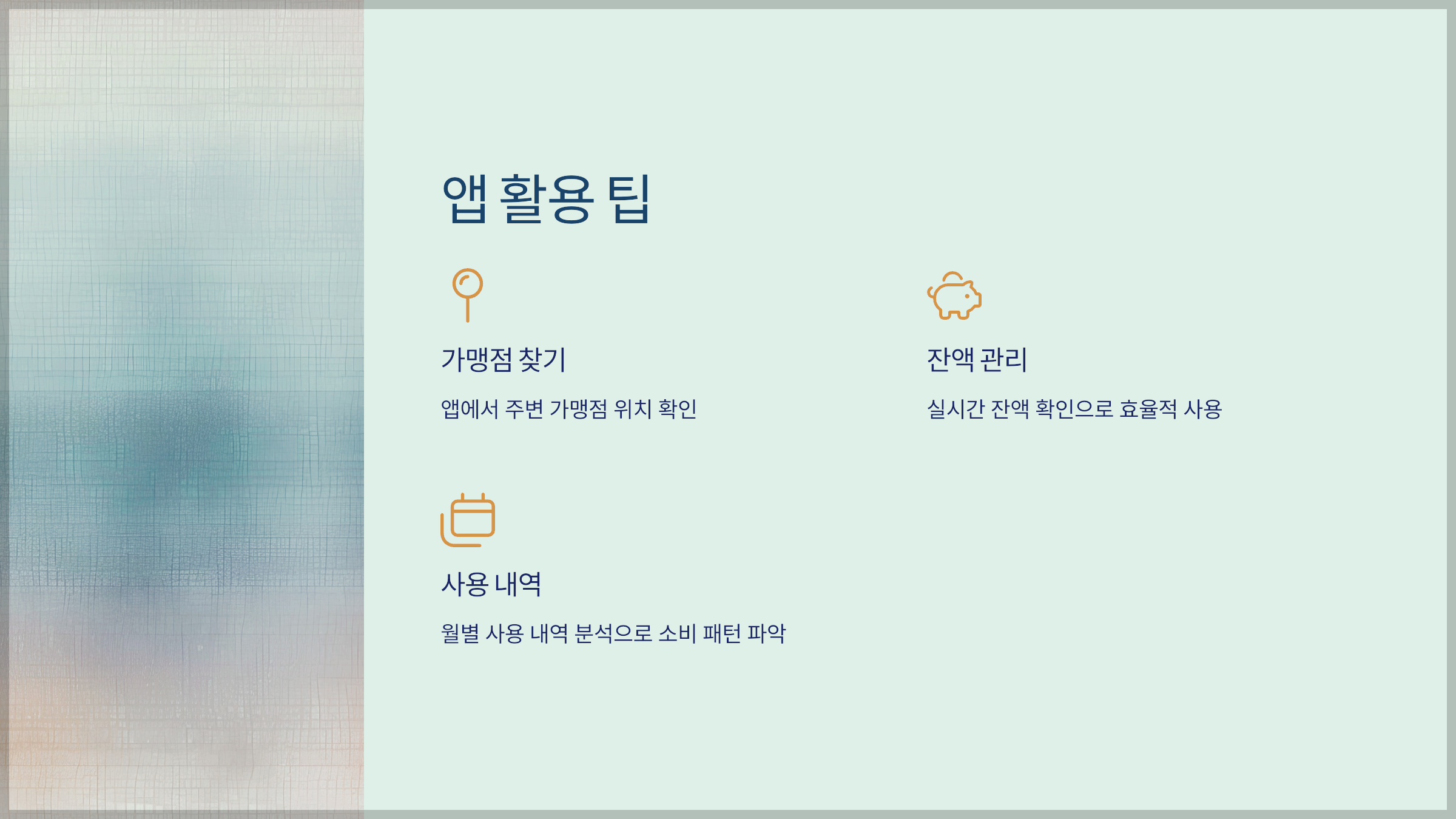 앱 활용 팁

가맹점 찾기

앱에서 주변 가맹점 위치 확인

잔액 관리

실시간 잔액 확인으로 효율적 사용

사용 내역

월별 사용 내역 분석으로 소비 패턴 파악